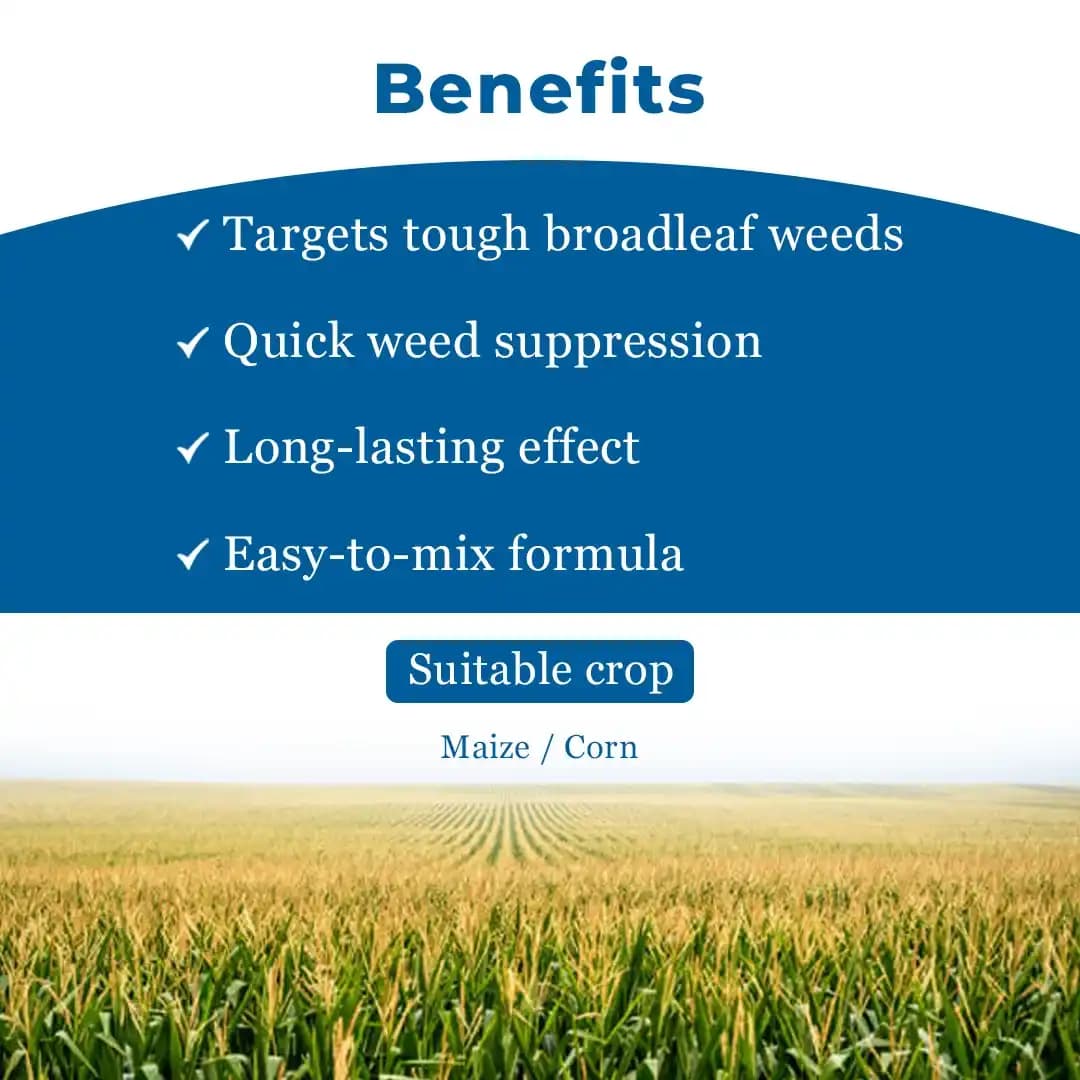 Benefits

✓ Targets tough broadleaf weeds

✓ Quick weed suppression

✓ Long-lasting effect

✓ Easy-to-mix formula

Suitable crop

Maize / Corn